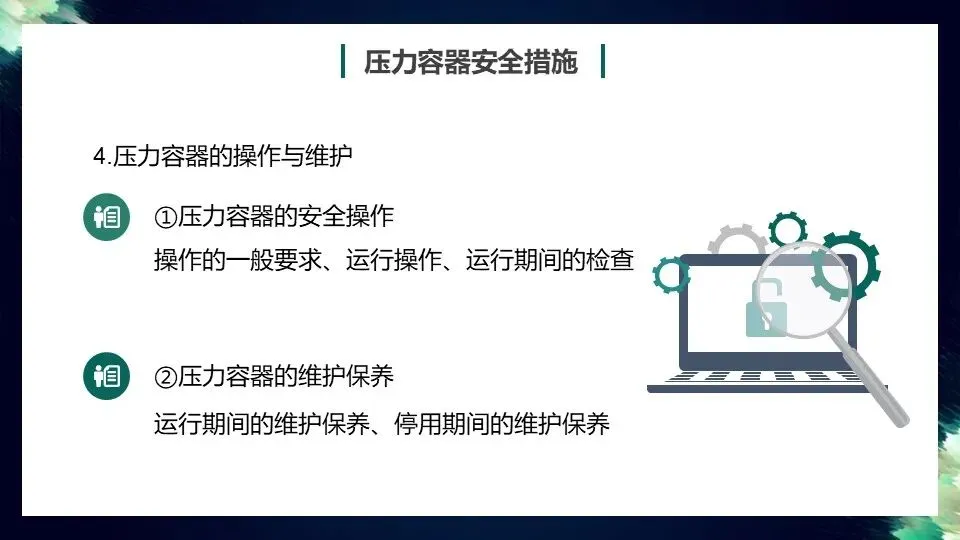 压力容器安全措施

4.压力容器的操作与维护

①压力容器的安全操作

操作的一般要求、运行操作、运行期间的检查

②压力容器的维护保养

运行期间的维护保养、停用期间的维护保养